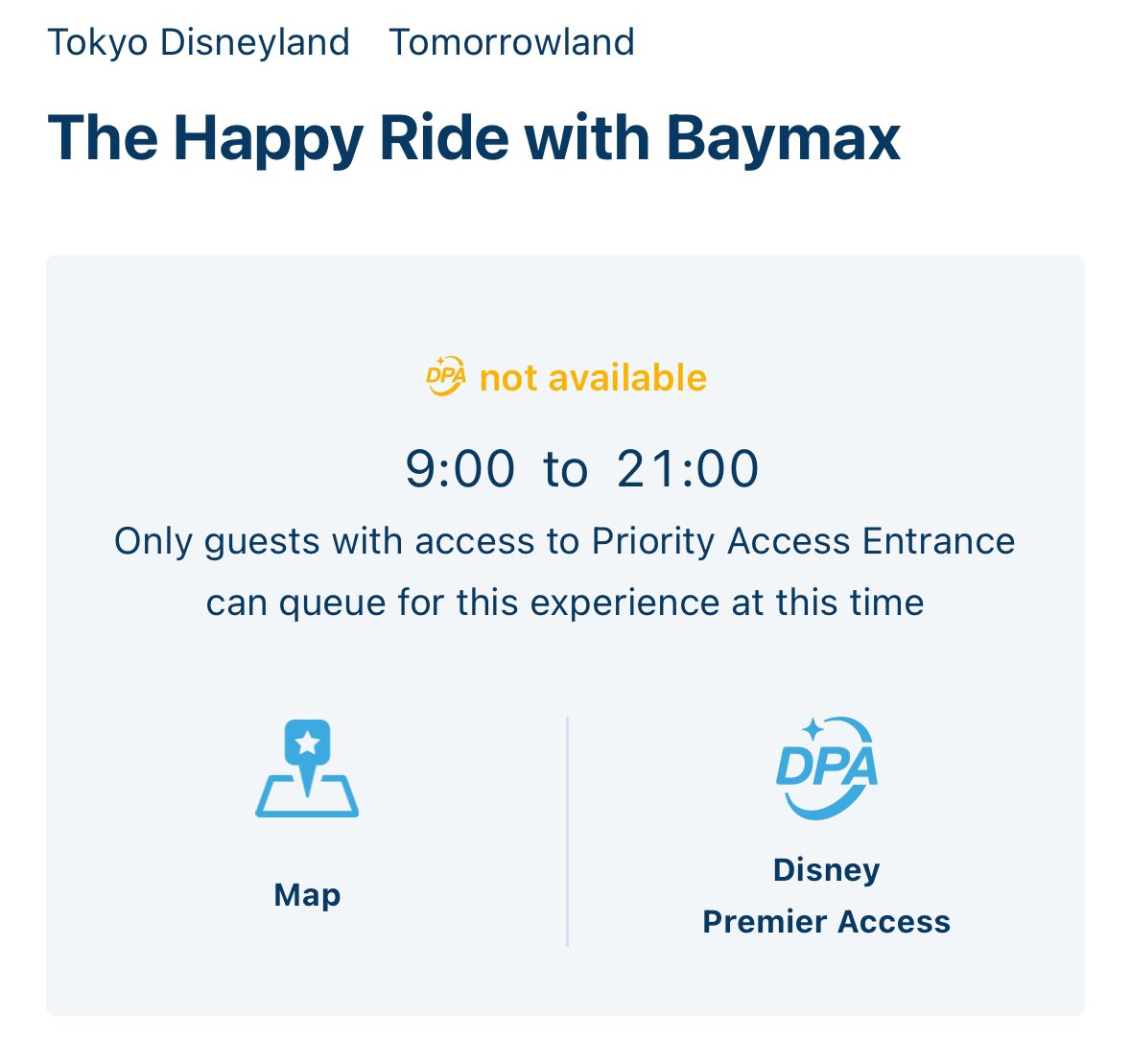 Tokyo Disneyland Tomorrowland

The Happy Ride with Baymax

DPA not available

9:00 to 21:00

Only guests with access to Priority Access Entrance can queue for this experience at this time

Map

DPA

Disney Premier Access